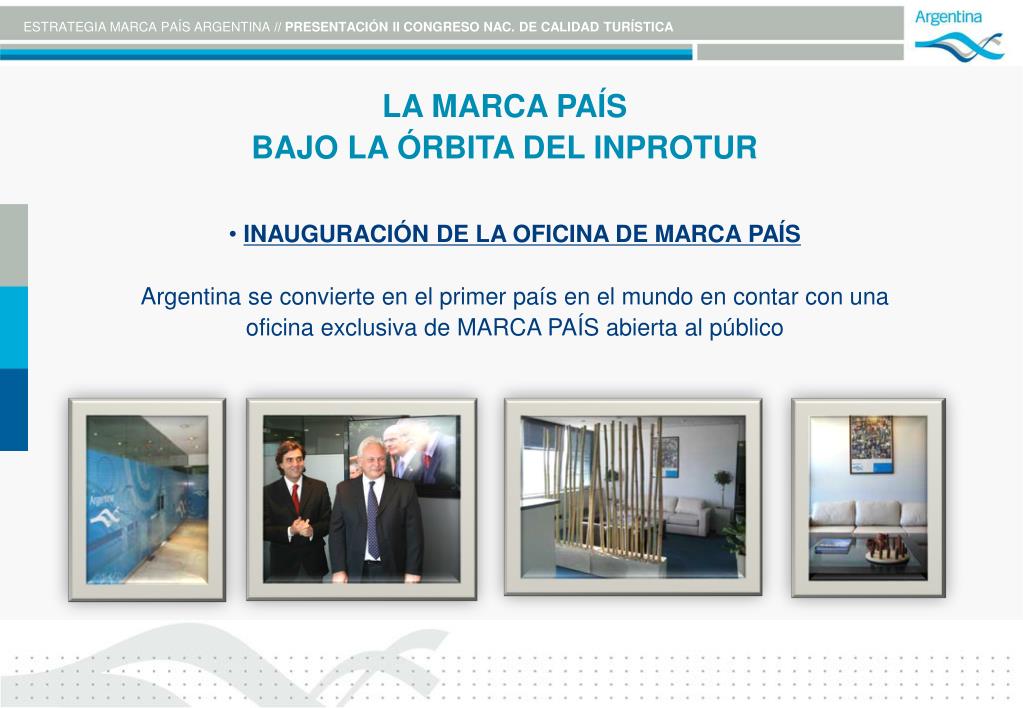 ESTRATEGIA MARCA PAÍS ARGENTINA // PRESENTACIÓN II CONGRESO NAC. DE CALIDAD TURÍSTICA

Argentina

LA MARCA PAÍS
BAJO LA ÓRBITA DEL INPROTUR

• INAUGURACIÓN DE LA OFICINA DE MARCA PAÍS

Argentina se convierte en el primer país en el mundo en contar con una oficina exclusiva de MARCA PAÍS abierta al público